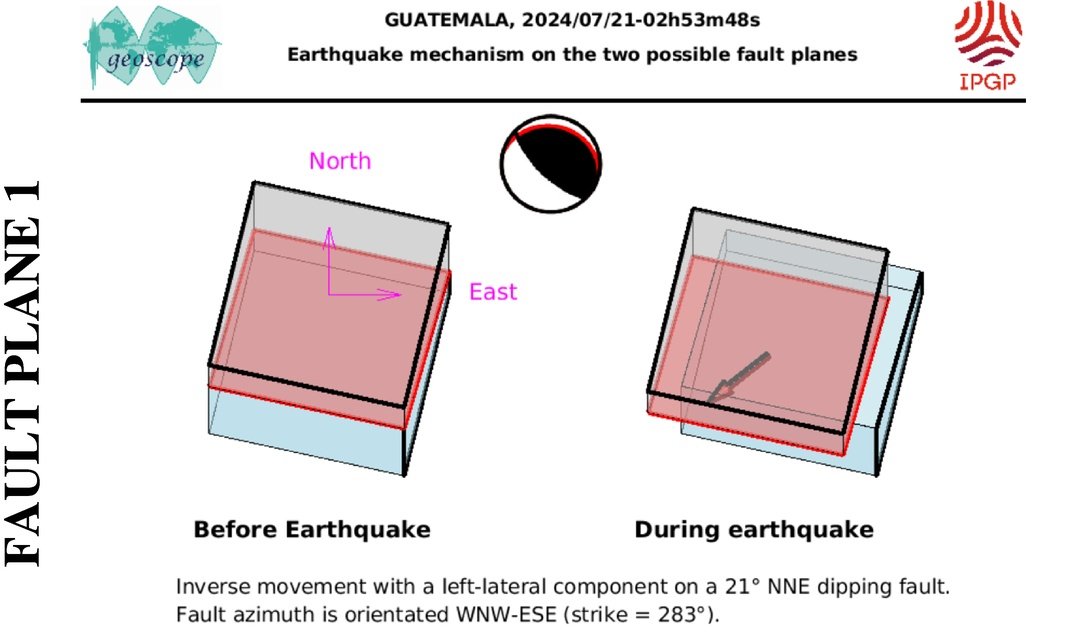 geoscope

GUATEMALA, 2024/07/21-02h53m48s

Earthquake mechanism on the two possible fault planes

IPGP

FAULT PLANE 1

North

East

Before Earthquake

During earthquake

Inverse movement with a left-lateral component on a 21° NNE dipping fault. Fault azimuth is orientated WNW-ESE (strike = 283°).